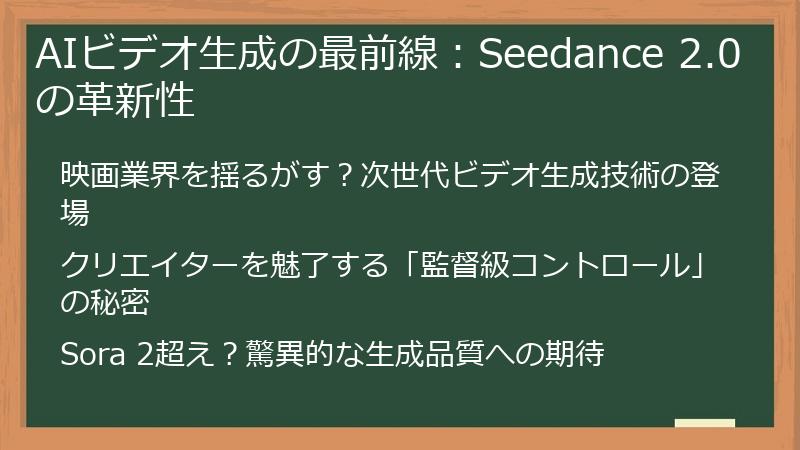 AIビデオ生成の最前線：Seedance 2.0の革新性

映画業界を揺るがす？次世代ビデオ生成技術の登場

クリエイターを魅了する「監督級コントロール」の秘密

Sora 2超え？驚異的な生成品質への期待